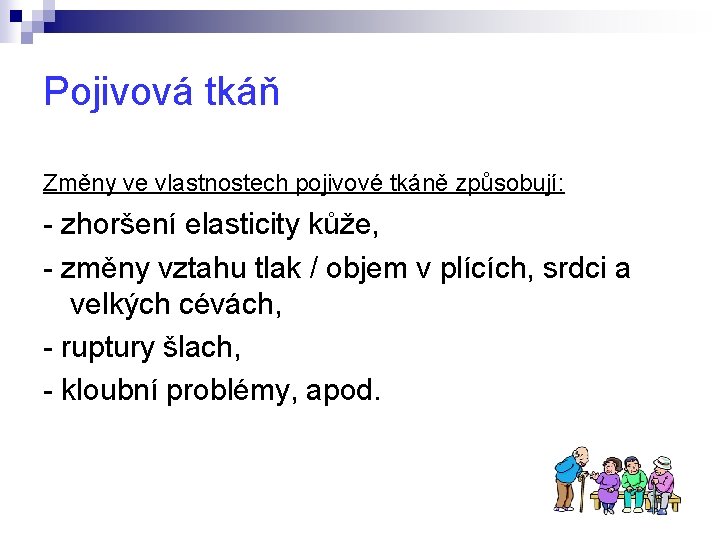 Pojivová tkáň

Změny ve vlastnostech pojivové tkáně způsobují:

- zhoršení elasticity kůže,

- změny vztahu tlak / objem v plících, srdci a velkých cévách,

- ruptury šlach,

- kloubní problémy, apod.